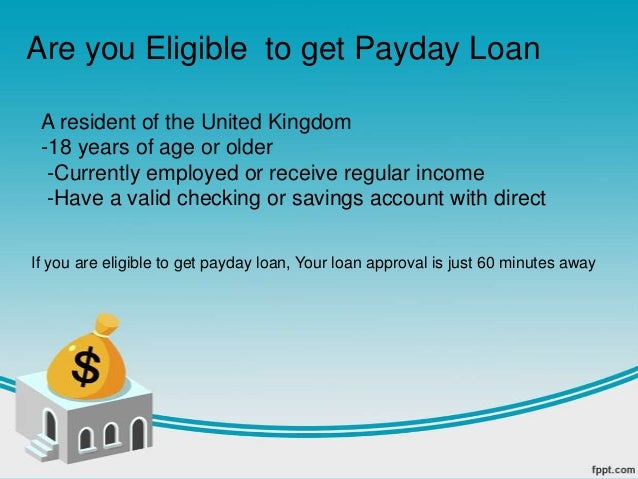 Are you Eligible to get Payday Loan

A resident of the United Kingdom
-18 years of age or older
-Currently employed or receive regular income
-Have a valid checking or savings account with direct

If you are eligible to get payday loan, Your loan approval is just 60 minutes away

$

fppt.com